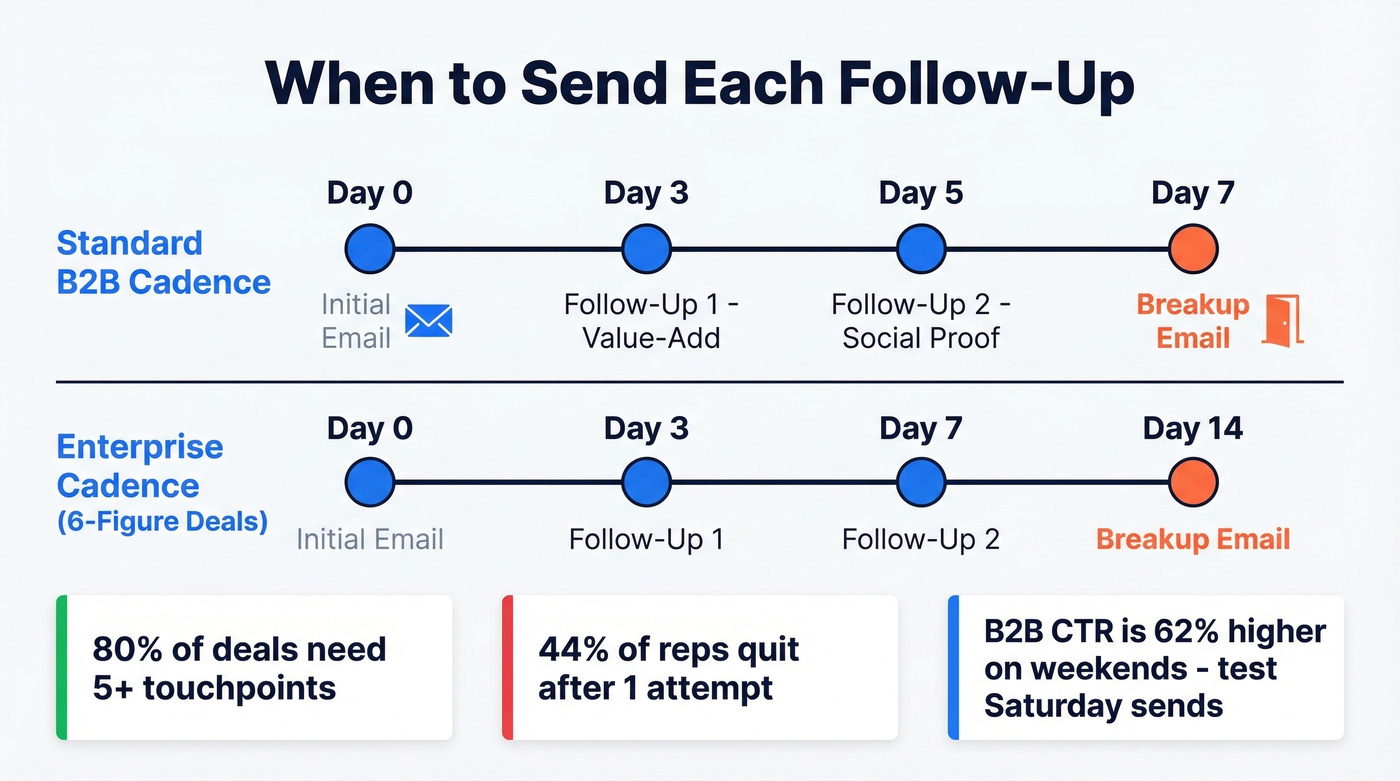 When to Send Each Follow-Up

Standard B2B Cadence

Day 0
Initial Email

Day 3
Follow-Up 1 - Value-Add

Day 5
Follow-Up 2 - Social Proof

Day 7
Breakup Email

Enterprise Cadence (6-Figure Deals)

Day 0
Initial Email

Day 3
Follow-Up 1

Day 7
Follow-Up 2

Day 14
Breakup Email

80% of deals need 5+ touchpoints

44% of reps quit after 1 attempt

B2B CTR is 62% higher on weekends - test Saturday sends